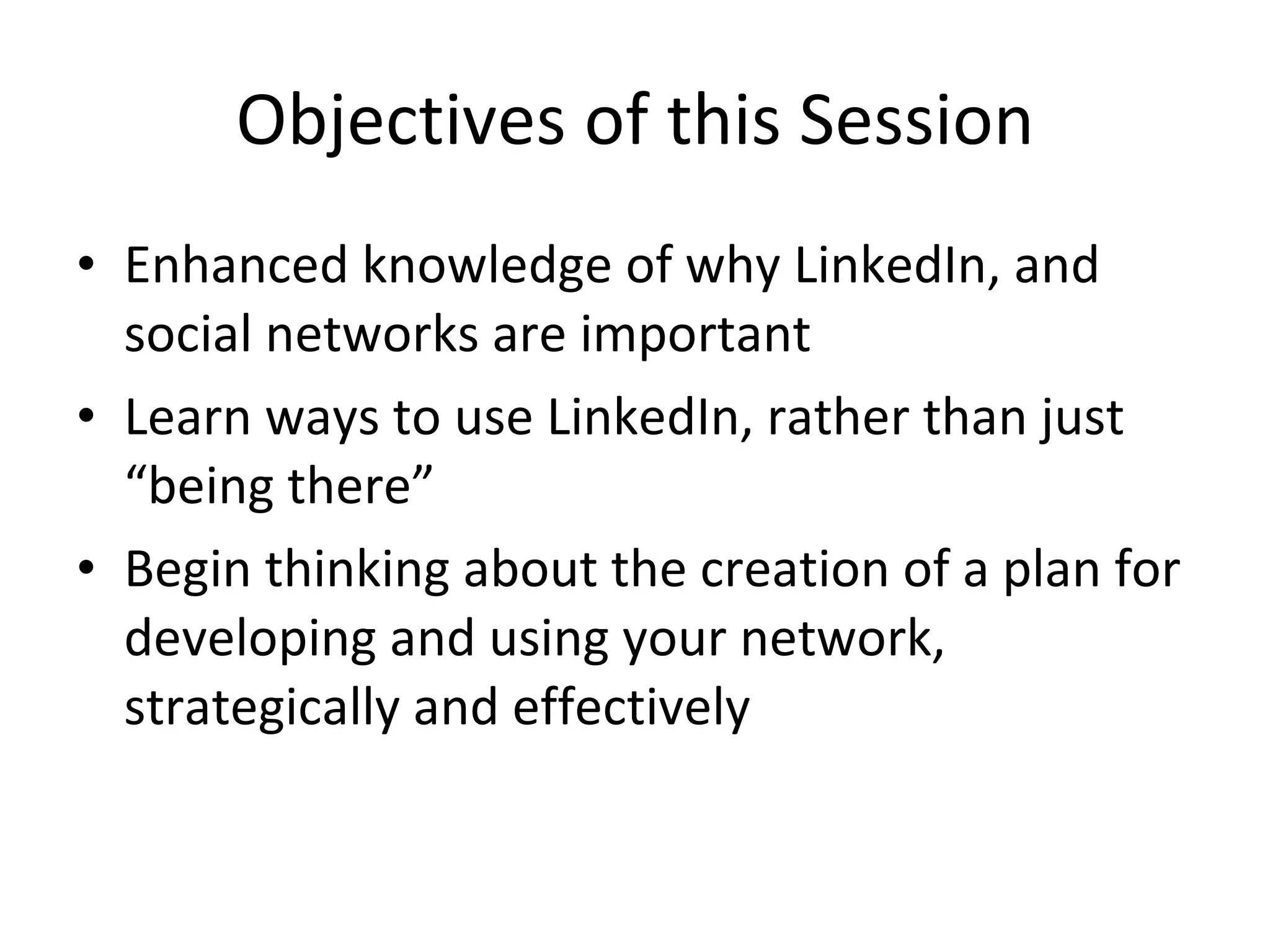 Objectives of this Session

• Enhanced knowledge of why LinkedIn, and social networks are important

• Learn ways to use LinkedIn, rather than just “being there”

• Begin thinking about the creation of a plan for developing and using your network, strategically and effectively